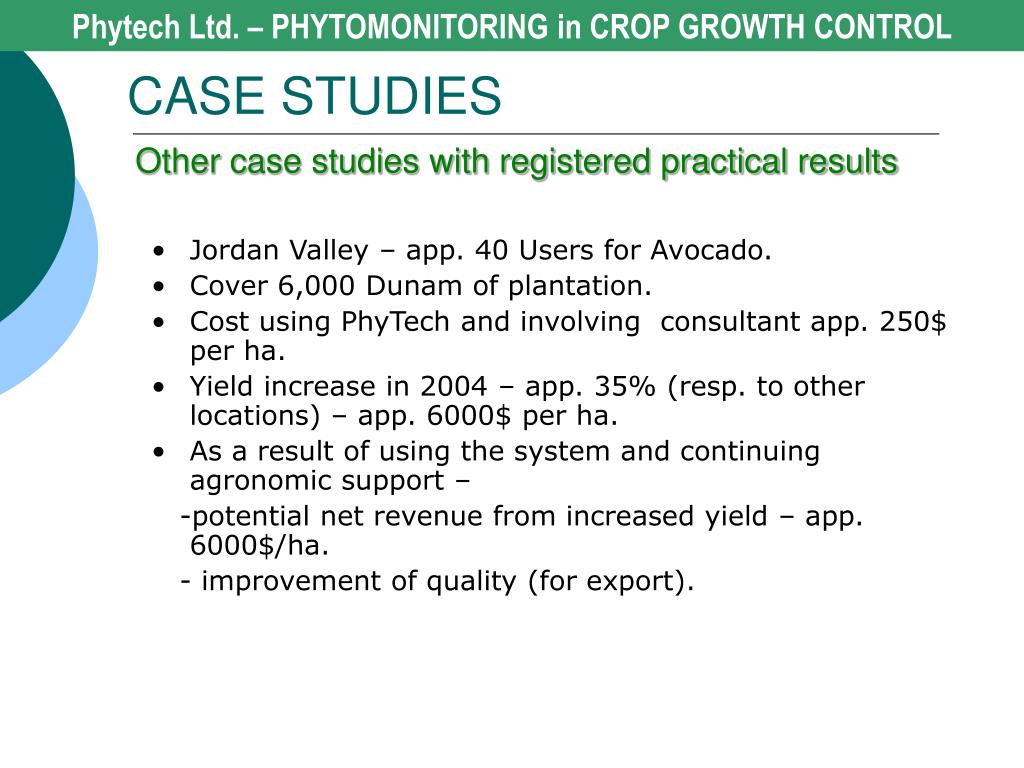 Phytech Ltd. – PHYTOMONITORING in CROP GROWTH CONTROL

CASE STUDIES

Other case studies with registered practical results

• Jordan Valley – app. 40 Users for Avocado.
• Cover 6,000 Dunam of plantation.
• Cost using PhyTech and involving consultant app. 250$ per ha.
• Yield increase in 2004 – app. 35% (resp. to other locations) – app. 6000$ per ha.
• As a result of using the system and continuing agronomic support –

-potential net revenue from increased yield – app. 6000$/ha.

- improvement of quality (for export).